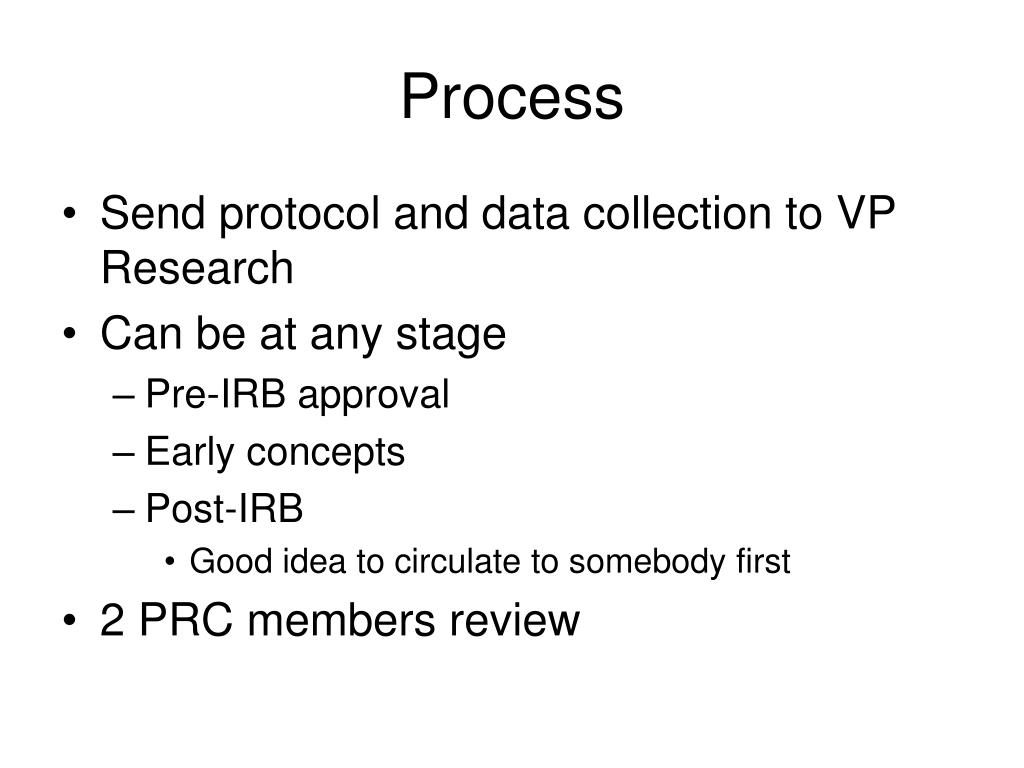 Process

• Send protocol and data collection to VP Research
• Can be at any stage
– Pre-IRB approval
– Early concepts
– Post-IRB
• Good idea to circulate to somebody first
• 2 PRC members review